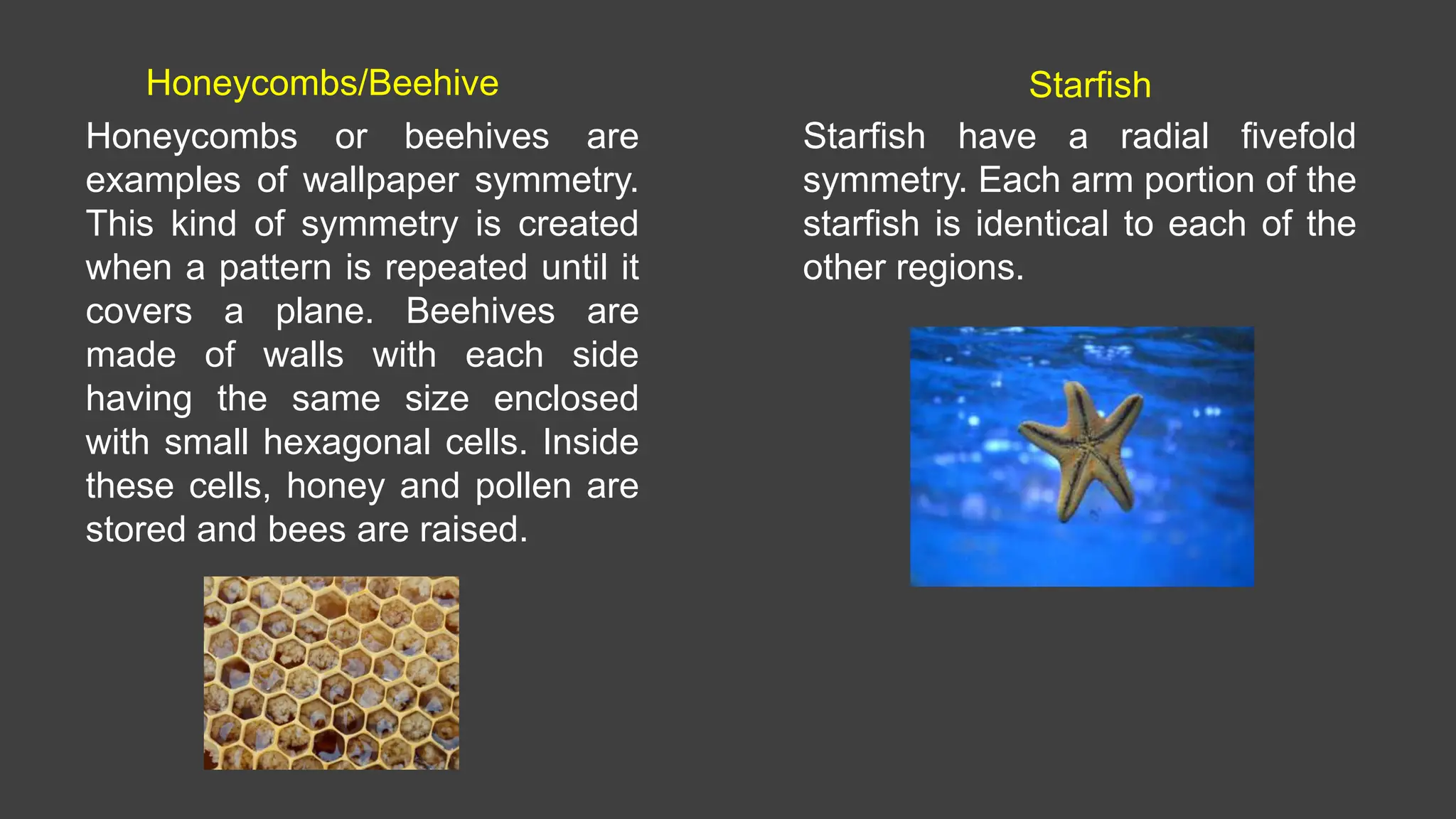 Honeycombs/Beehive

Honeycombs or beehives are examples of wallpaper symmetry. This kind of symmetry is created when a pattern is repeated until it covers a plane. Beehives are made of walls with each side having the same size enclosed with small hexagonal cells. Inside these cells, honey and pollen are stored and bees are raised.

Starfish

Starfish have a radial fivefold symmetry. Each arm portion of the starfish is identical to each of the other regions.